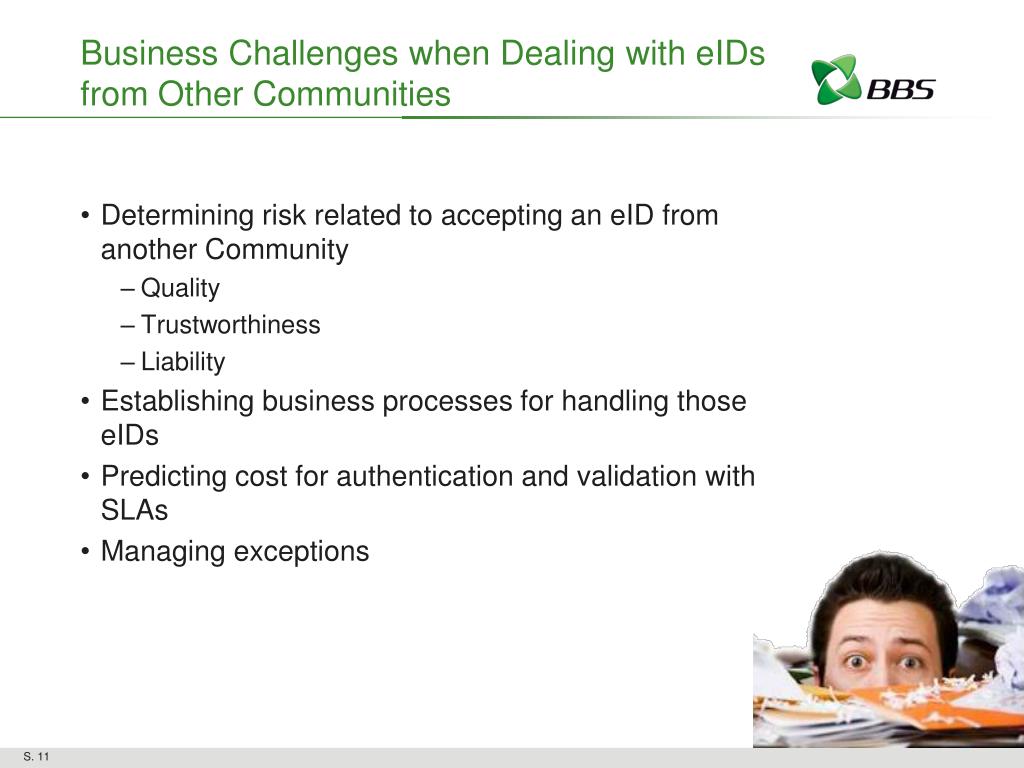 Business Challenges when Dealing with eIDs from Other Communities

BBS

• Determining risk related to accepting an eID from another Community
– Quality
– Trustworthiness
– Liability
• Establishing business processes for handling those eIDs
• Predicting cost for authentication and validation with SLAs
• Managing exceptions

S. 11